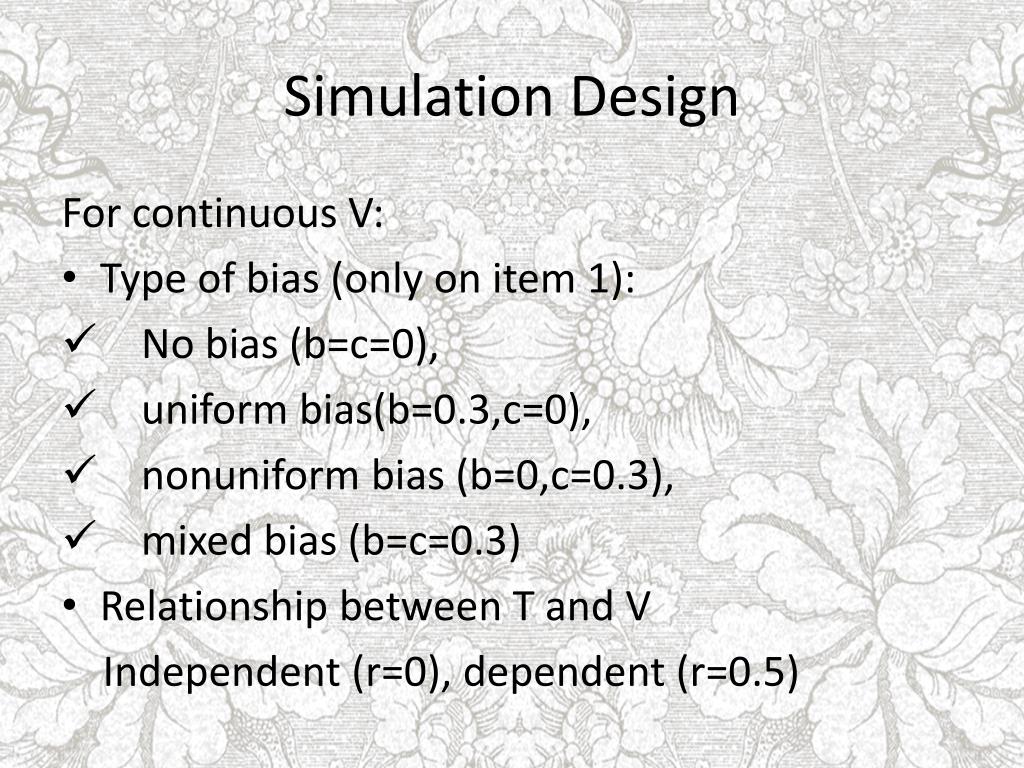 Simulation Design

For continuous V:

• Type of bias (only on item 1):

✓ No bias (b=c=0),

✓ uniform bias(b=0.3,c=0),

✓ nonuniform bias (b=0,c=0.3),

✓ mixed bias (b=c=0.3)

• Relationship between T and V

Independent (r=0), dependent (r=0.5)